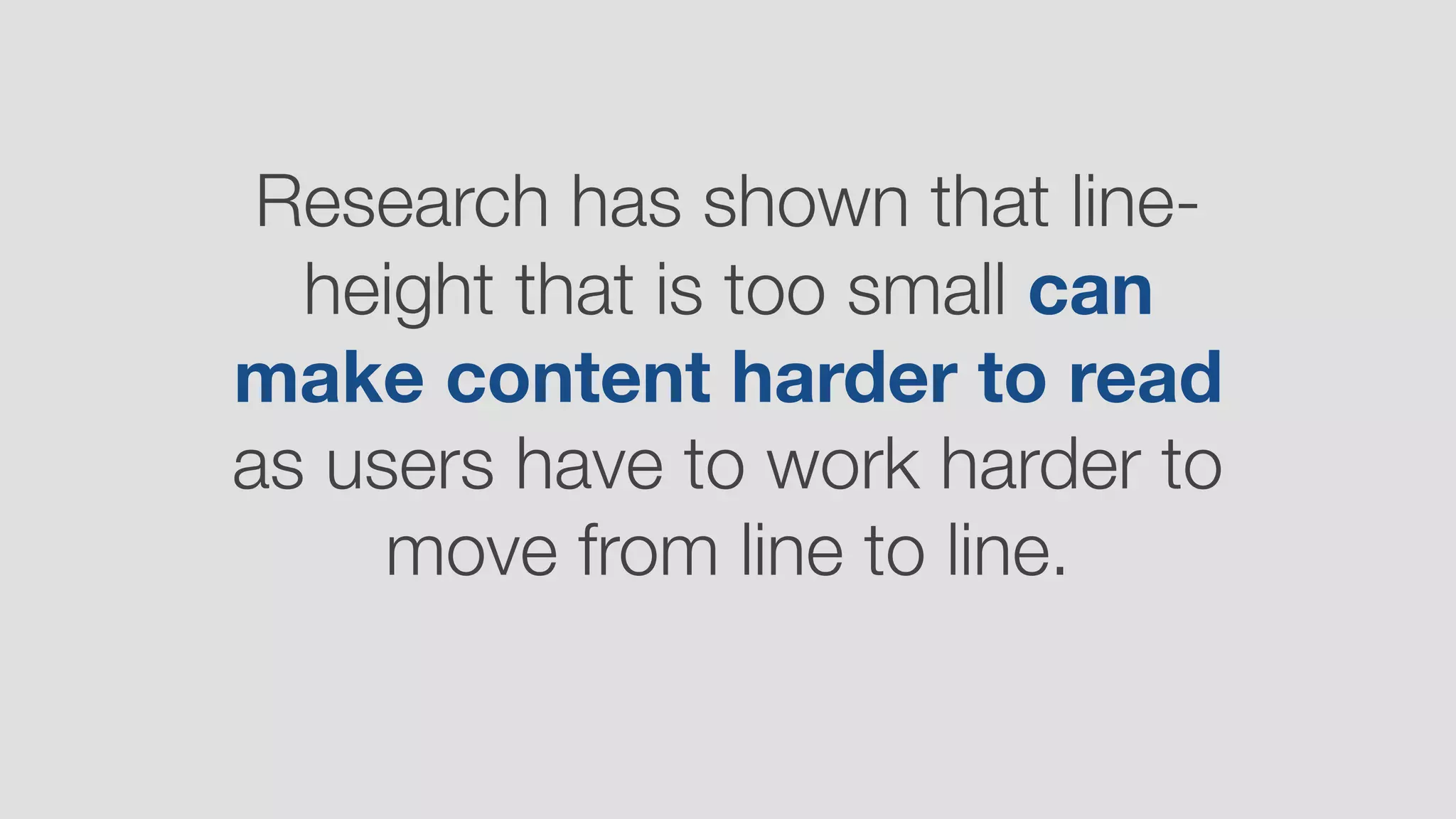 Research has shown that line-height that is too small can make content harder to read as users have to work harder to move from line to line.